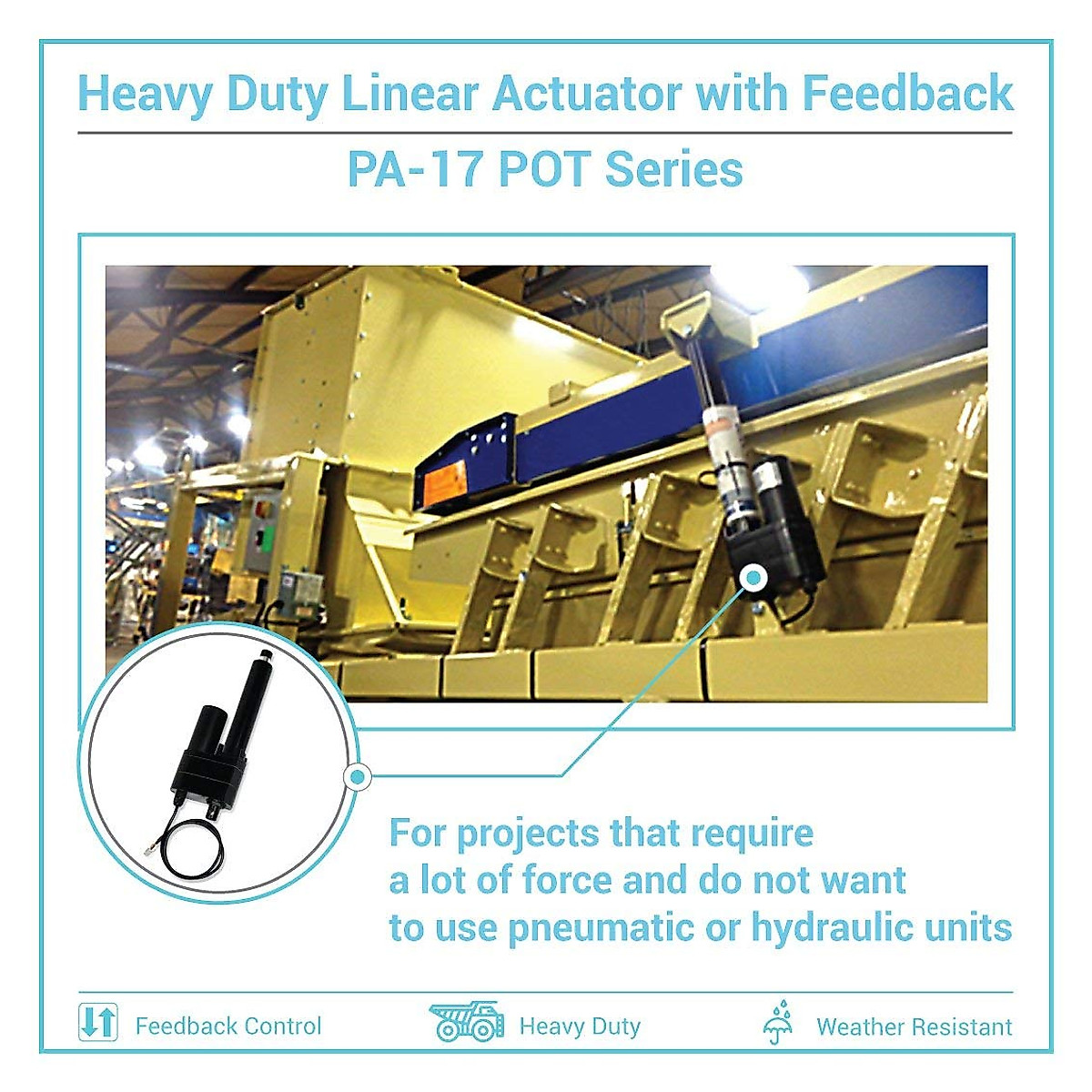 Heavy Duty Linear Actuator with Feedback

PA-17 POT Series

For projects that require a lot of force and do not want to use pneumatic or hydraulic units

Feedback Control Heavy Duty Weather Resistant